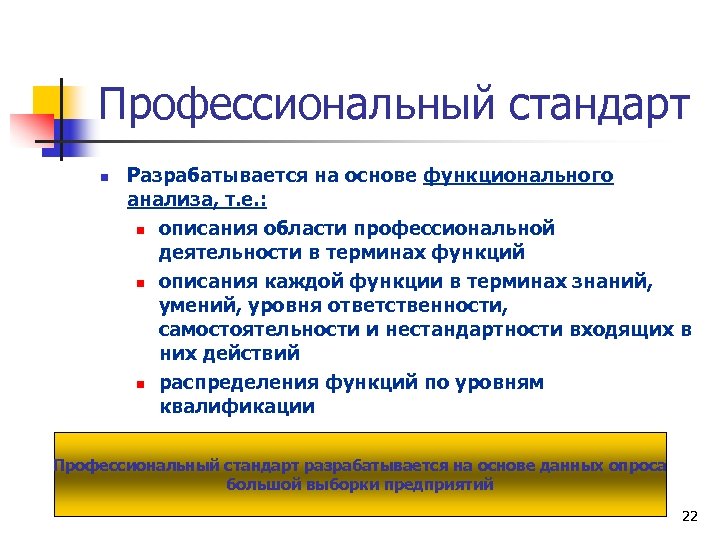 Профессиональный стандарт

Разрабатывается на основе функционального анализа, т.е.:

описания области профессиональной деятельности в терминах функций

описания каждой функции в терминах знаний, умений, уровня ответственности, самостоятельности и нестандартности входящих в них действий

распределения функций по уровням квалификации

Профессиональный стандарт разрабатывается на основе данных опроса большой выборки предприятий

22